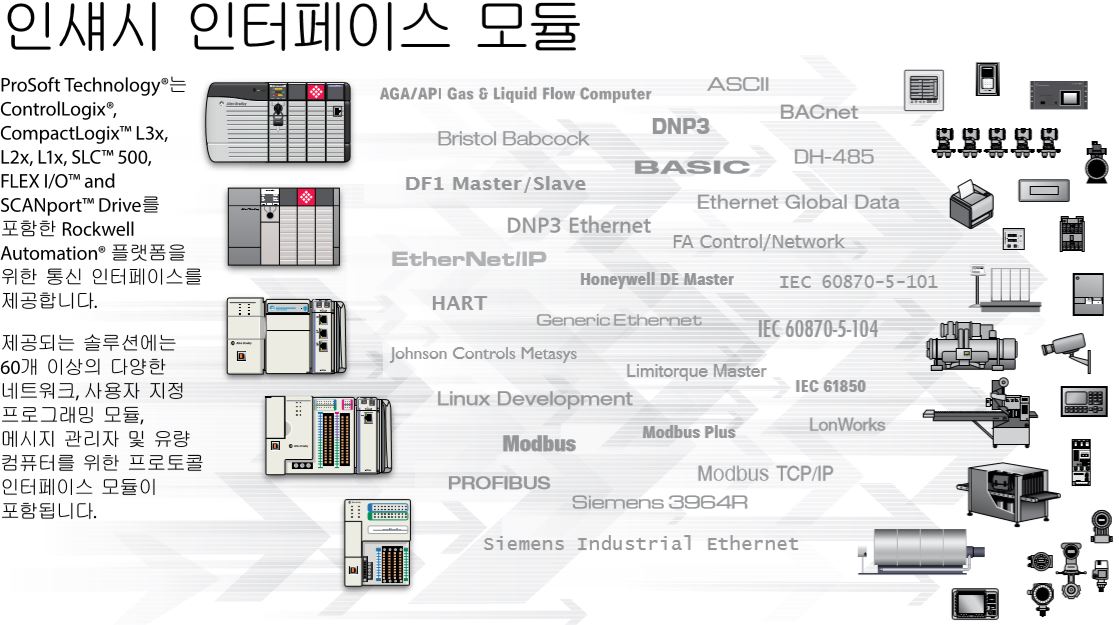 인새시 인터페이스 모듈

ProSoft Technology®는 ControlLogix®, CompactLogix™ L3x, L2x, L1x, SLC™ 500, FLEX I/O™ and SCANport™ Drive를 포함한 Rockwell Automation® 플랫폼을 위한 통신 인터페이스를 제공합니다.

제공되는 솔루션에는 60개 이상의 다양한 네트워크, 사용자 지정 프로그래밍 모듈, 메시지 관리자 및 유량 컴퓨터를 위한 프로토콜 인터페이스 모듈이 포함됩니다.

AGA/API Gas & Liquid Flow Computer
ASCII
BACnet
Bristol Babcock
DNP3
BASIC
DH-485
DF1 Master/Slave
Ethernet Global Data
DNP3 Ethernet
FA Control/Network
EtherNet/IP
Honeywell DE Master
IEC 60870-5-101
HART
Generic Ethernet
IEC 60870-5-104
Johnson Controls Metasys
Limitorque Master
IEC 61850
Linux Development
LonWorks
Modbus
Modbus Plus
Modbus TCP/IP
PROFIBUS
Siemens 3964R
Siemens Industrial Ethernet